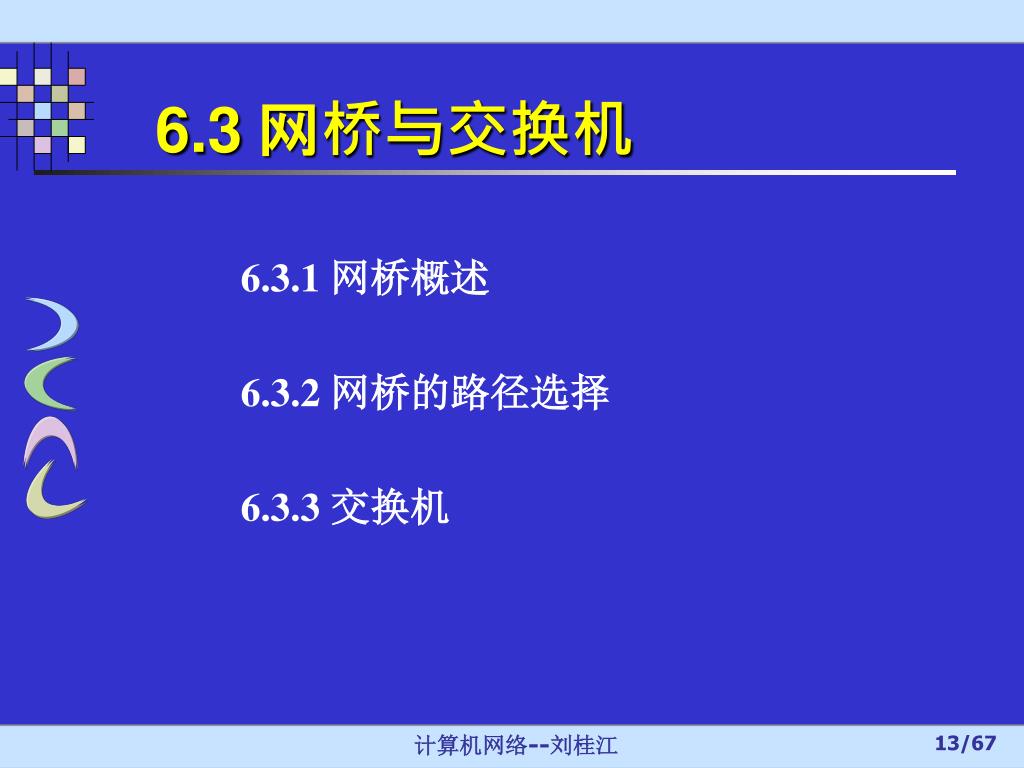 6.3 网桥与交换机

6.3.1 网桥概述

6.3.2 网桥的路径选择

6.3.3 交换机

计算机网络--刘桂江

13/67